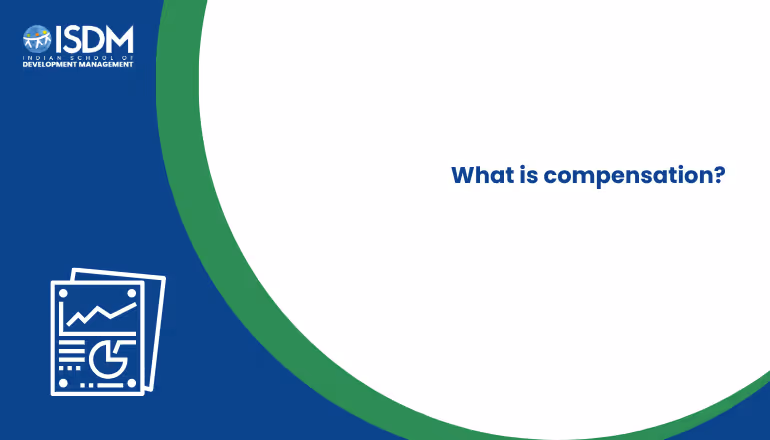 ISDM
INDIAN SCHOOL OF
DEVELOPMENT MANAGEMENT

What is compensation?